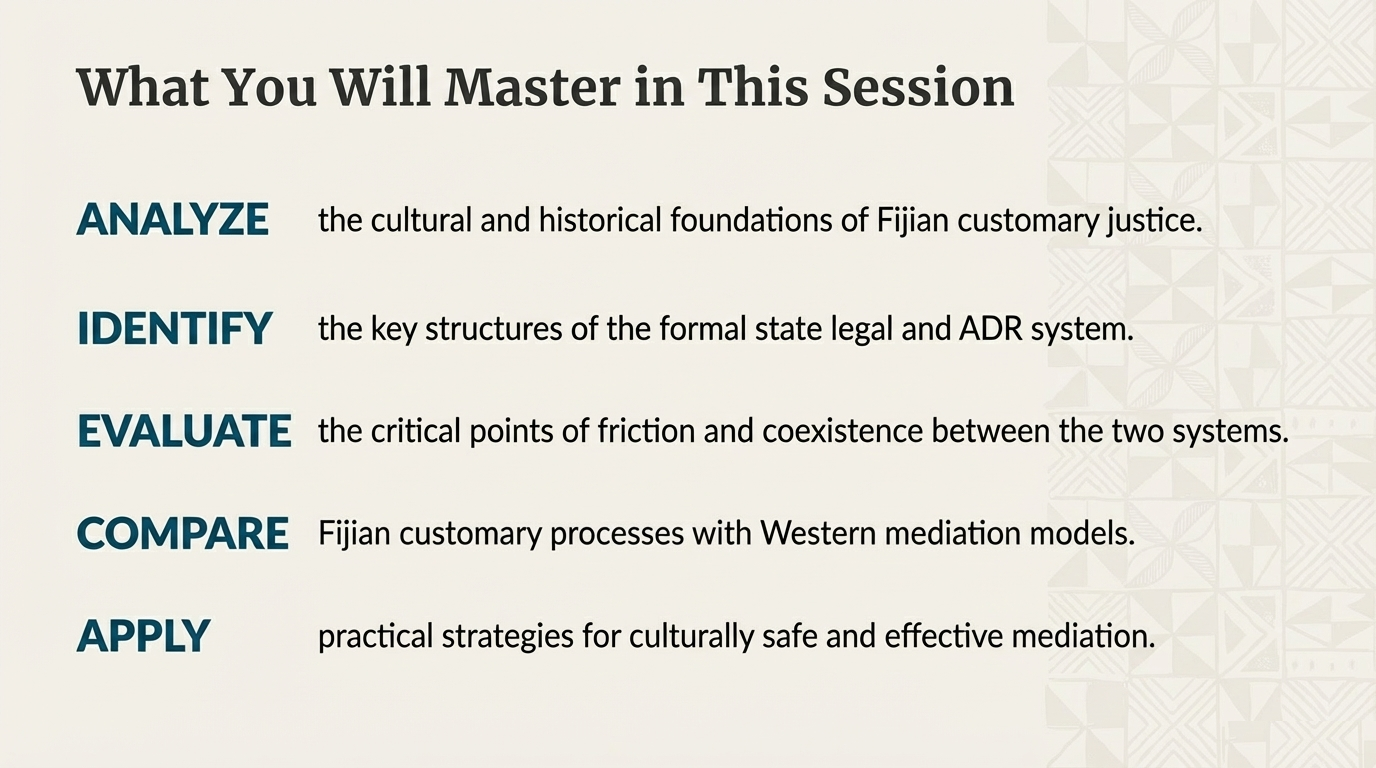 What You Will Master in This Session

ANALYZE the cultural and historical foundations of Fijian customary justice.

IDENTIFY the key structures of the formal state legal and ADR system.

EVALUATE the critical points of friction and coexistence between the two systems.

COMPARE Fijian customary processes with Western mediation models.

APPLY practical strategies for culturally safe and effective mediation.